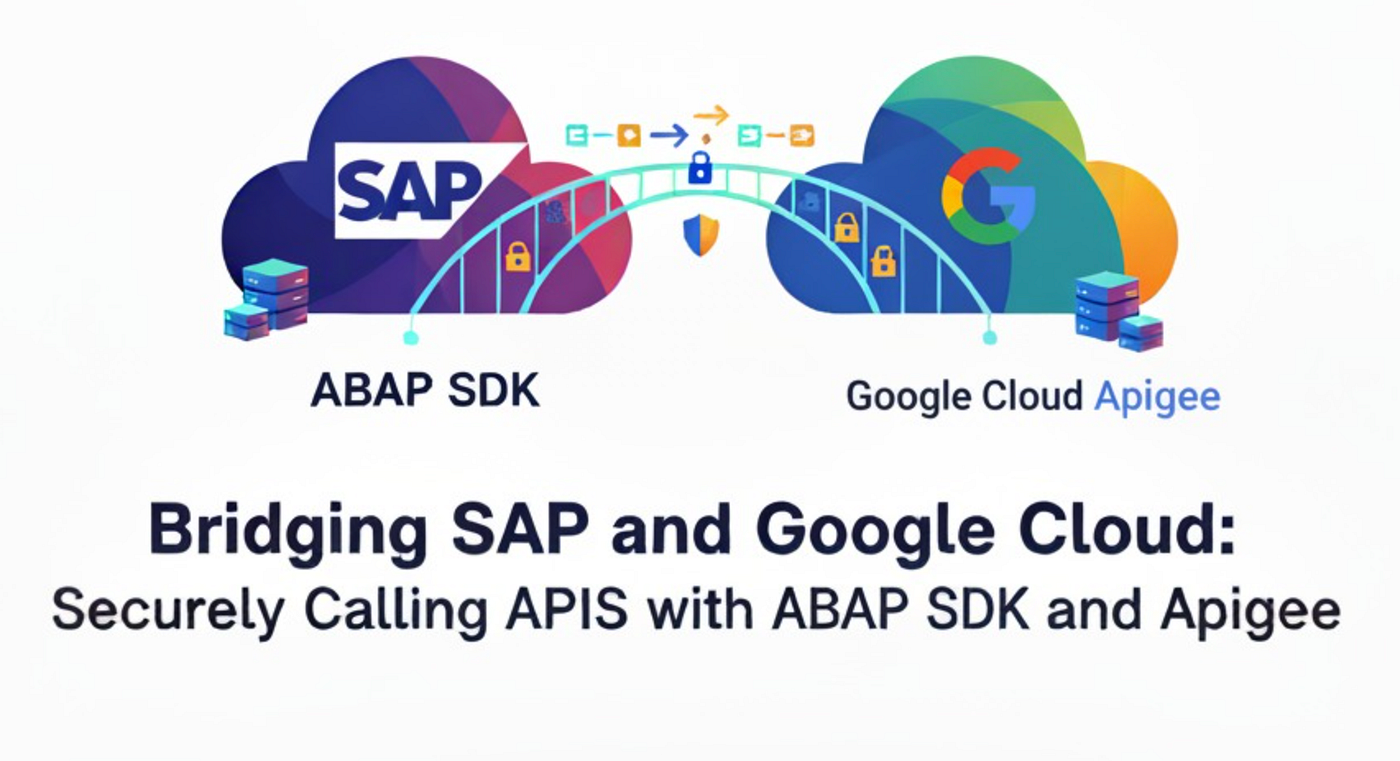 SAP

G

ABAP SDK

Google Cloud Apigee

Bridging SAP and Google Cloud:
Securely Calling APIS with ABAP SDK and Apigee